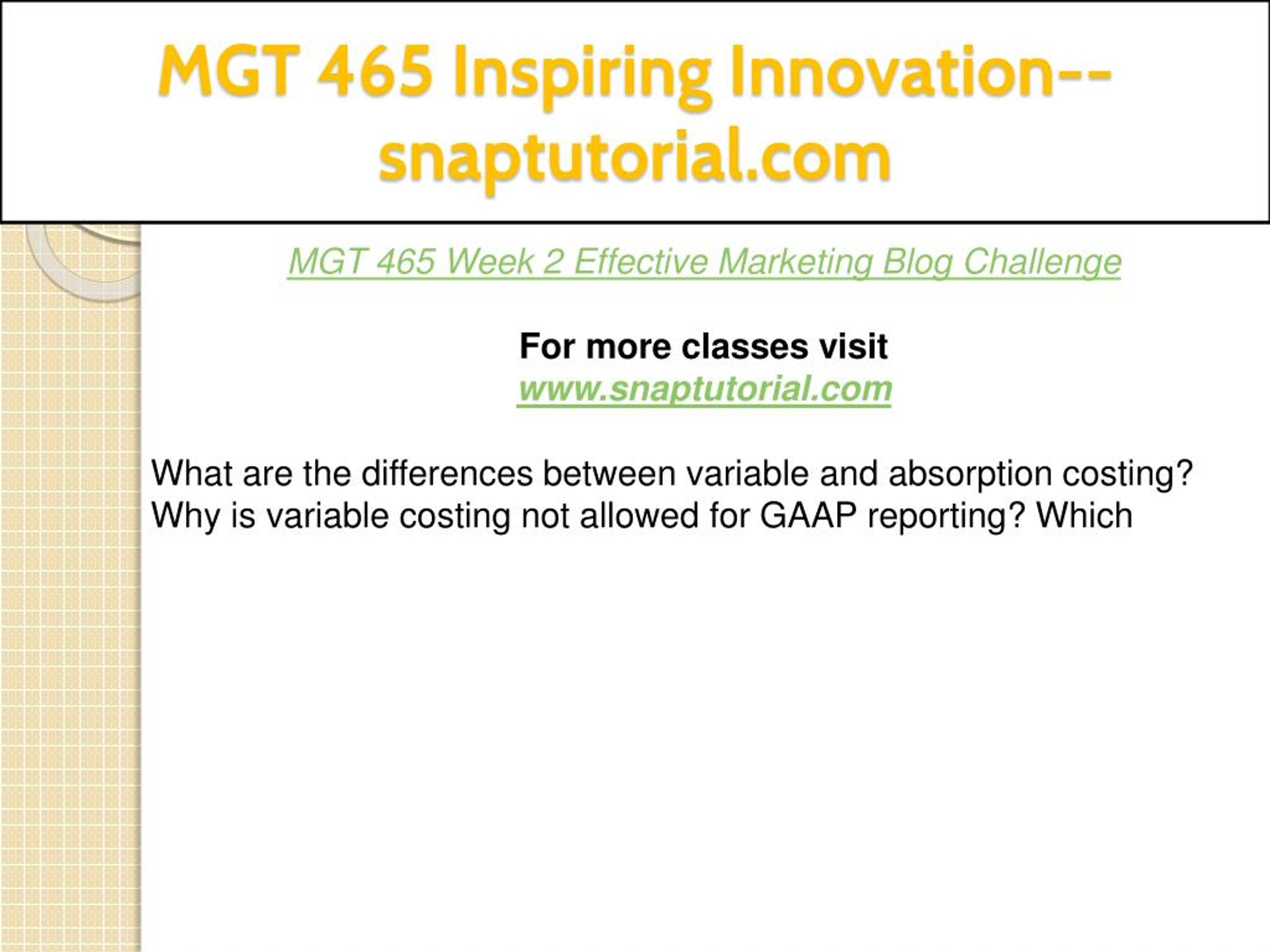 MGT 465 Inspiring Innovation--snaptutorial.com

MGT 465 Week 2 Effective Marketing Blog Challenge

For more classes visit
www.snaptutorial.com

What are the differences between variable and absorption costing? Why is variable costing not allowed for GAAP reporting? Which